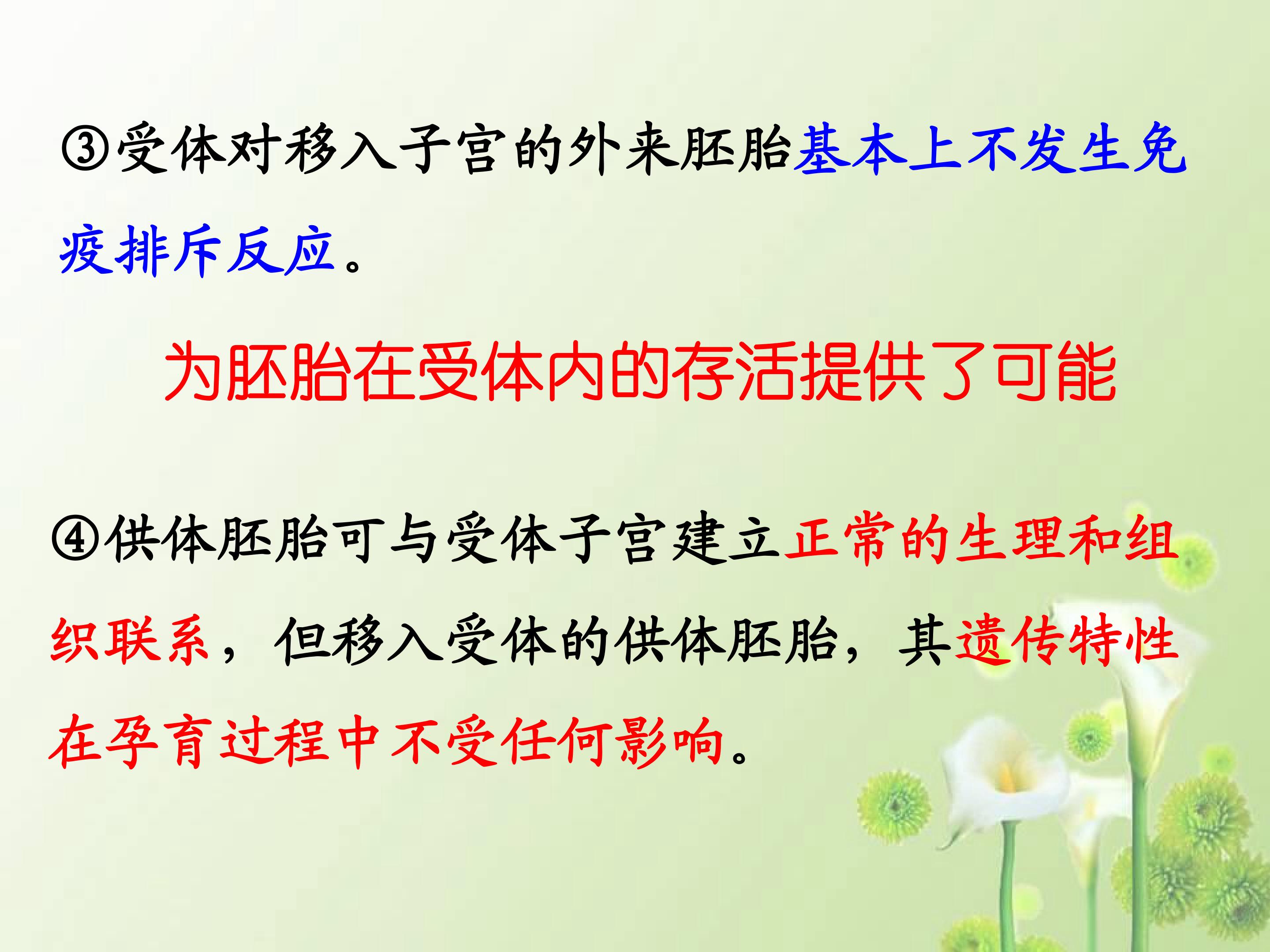 ③受体对移入子宫的外来胚胎基本上不发生免疫排斥反应。

为胚胎在受体内的存活提供了可能

④供体胚胎可与受体子宫建立正常的生理和组织联系，但移入受体的供体胚胎，其遗传特性在孕育过程中不受任何影响。